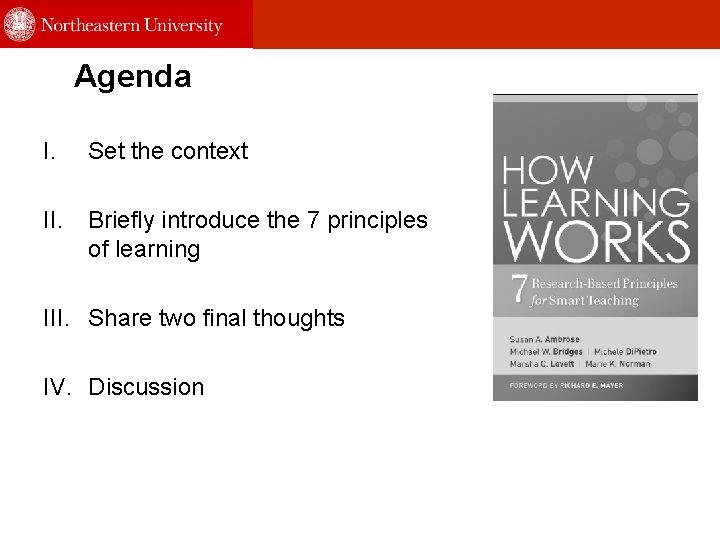 Northeastern University

Agenda

I. Set the context

II. Briefly introduce the 7 principles of learning

III. Share two final thoughts

IV. Discussion

HOW LEARNING WORKS

7 Research-Based Principles for Smart Teaching

Susan A. Ambrose
Michael W. Bridges | Michele DiPietro
Marsha C. Lovett | Marie K. Norman

FOREWORD BY RICHARD E. MAYER